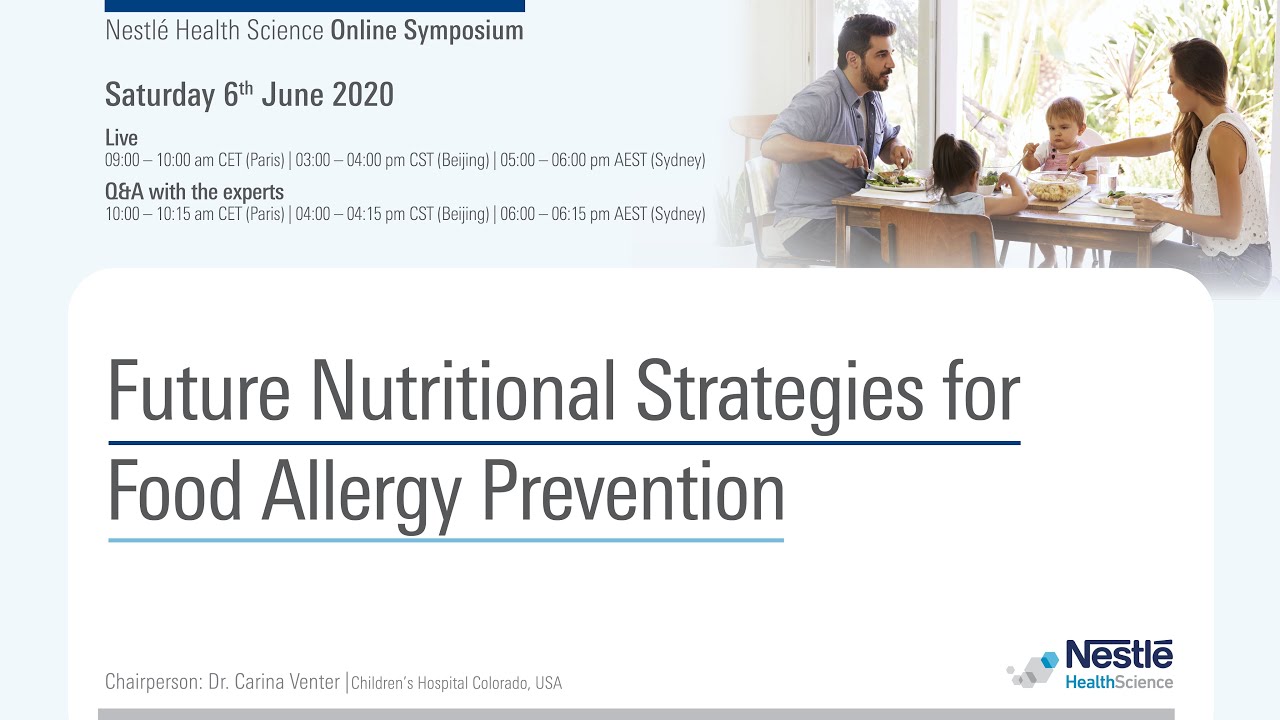 Nestlé Health Science Online Symposium

Saturday 6th June 2020

Live
09:00 – 10:00 am CET (Paris) | 03:00 – 04:00 pm CST (Beijing) | 05:00 – 06:00 pm AEST (Sydney)

Q&A with the experts
10:00 – 10:15 am CET (Paris) | 04:00 – 04:15 pm CST (Beijing) | 06:00 – 06:15 pm AEST (Sydney)

Future Nutritional Strategies for Food Allergy Prevention

Chairperson: Dr. Carina Venter | Children's Hospital Colorado, USA

Nestlé HealthScience